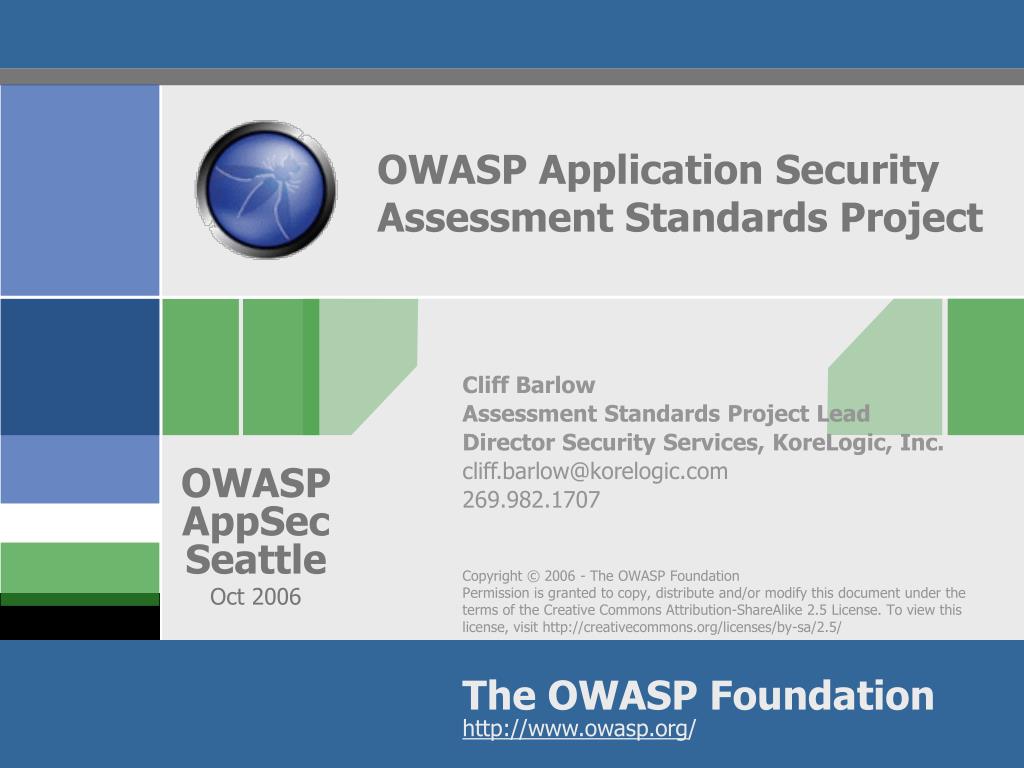 OWASP Application Security Assessment Standards Project

OWASP AppSec Seattle
Oct 2006

Cliff Barlow
Assessment Standards Project Lead
Director Security Services, KoreLogic, Inc.
cliff.barlow@korelogic.com
269.982.1707

Copyright © 2006 - The OWASP Foundation
Permission is granted to copy, distribute and/or modify this document under the terms of the Creative Commons Attribution-ShareAlike 2.5 License. To view this license, visit http://creativecommons.org/licenses/by-sa/2.5/

The OWASP Foundation
http://www.owasp.org/